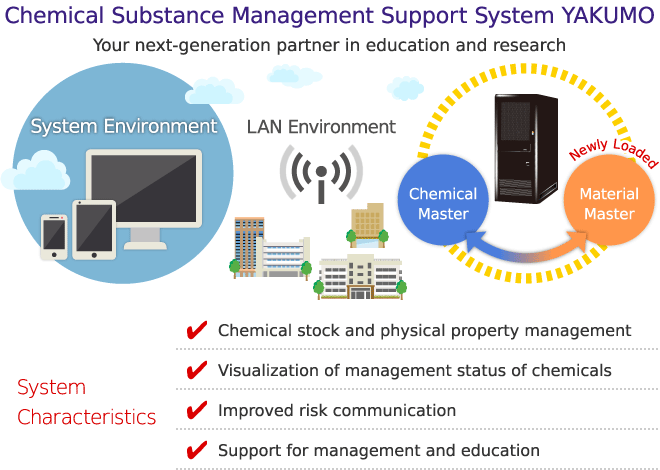 Chemical Substance Management Support System YAKUMO

Your next-generation partner in education and research

System Environment

LAN Environment

Newly Loaded

Chemical Master

Material Master

System Characteristics

✔ Chemical stock and physical property management

✔ Visualization of management status of chemicals

✔ Improved risk communication

✔ Support for management and education